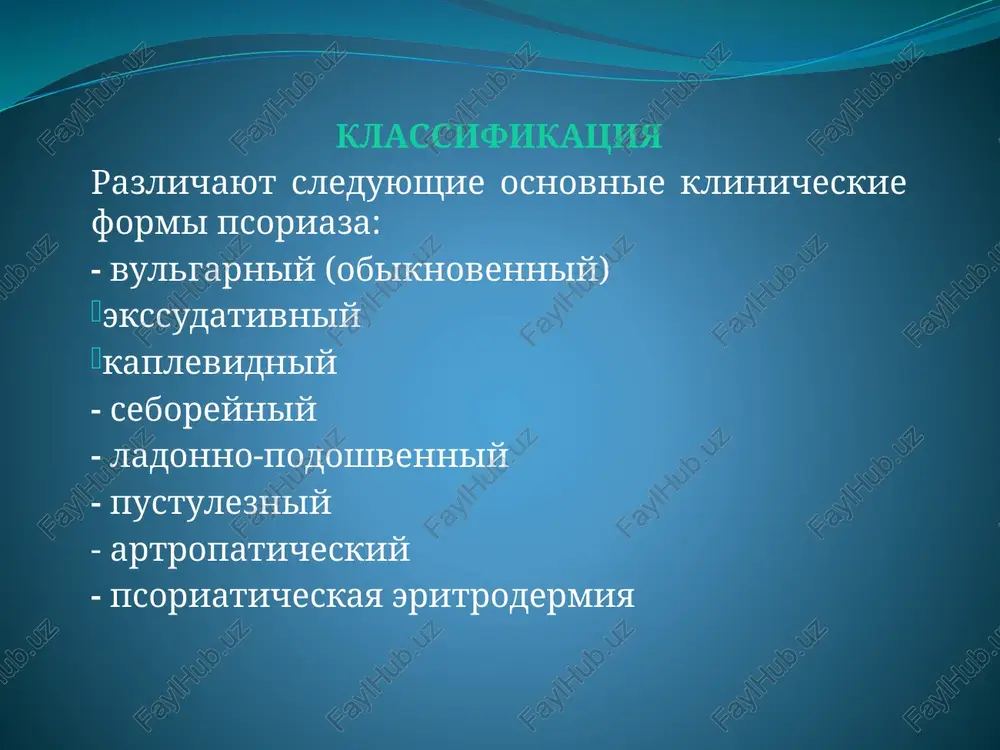 КЛАССИФИКАЦИЯ

Различают следующие основные клинические формы псориаза:

- вульгарный (обыкновенный)

экссудативный

каплевидный

- себорейный

- ладонно-подошвенный

- пустулезный

- артропатический

- псориатическая эритродермия

FaylHub.uz